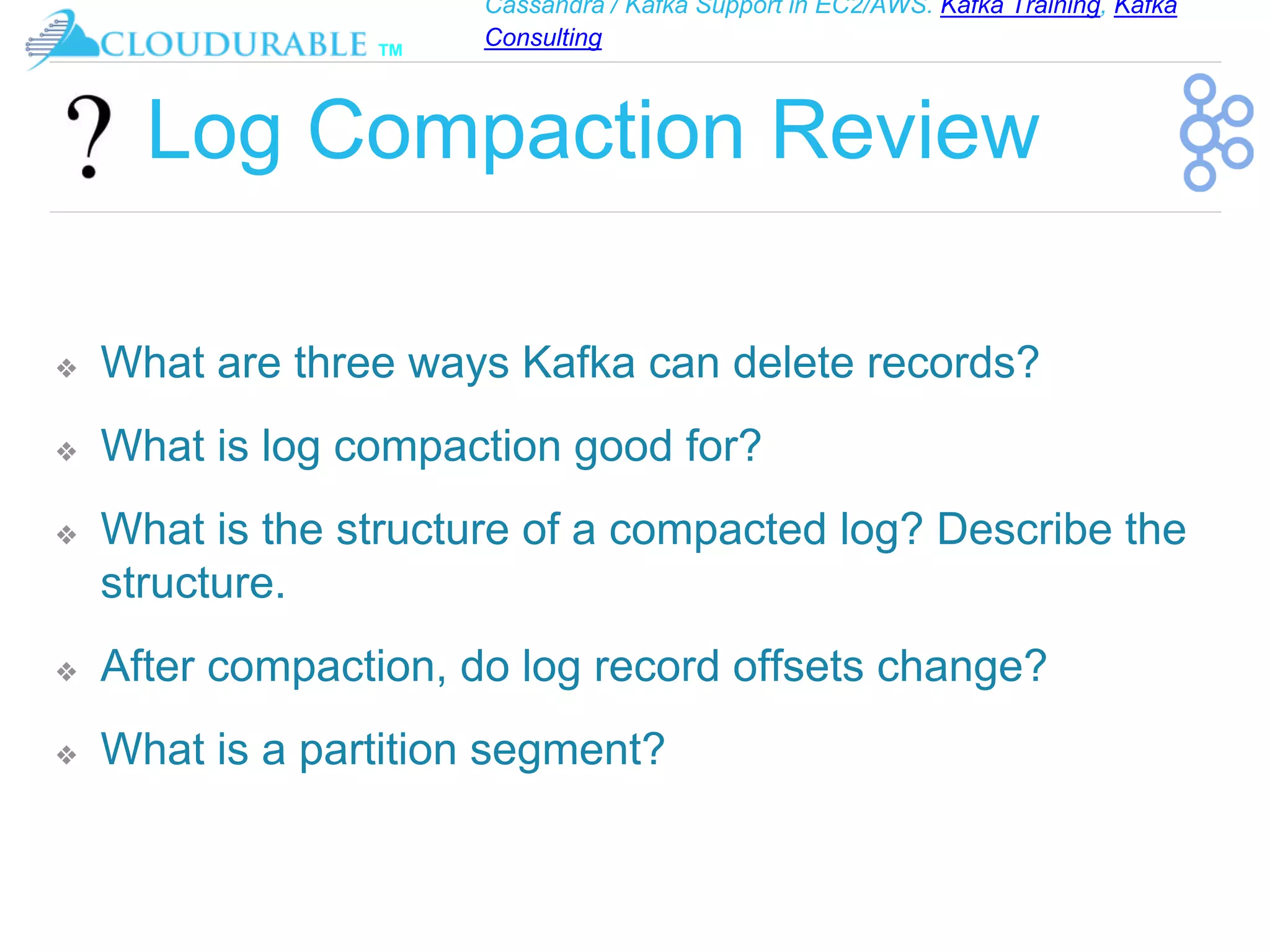 CLOUDURABLE TM

Cassandra / Kafka Support in EC2/AWS. Kafka Training, Kafka Consulting

? Log Compaction Review

❖ What are three ways Kafka can delete records?

❖ What is log compaction good for?

❖ What is the structure of a compacted log? Describe the structure.

❖ After compaction, do log record offsets change?

❖ What is a partition segment?